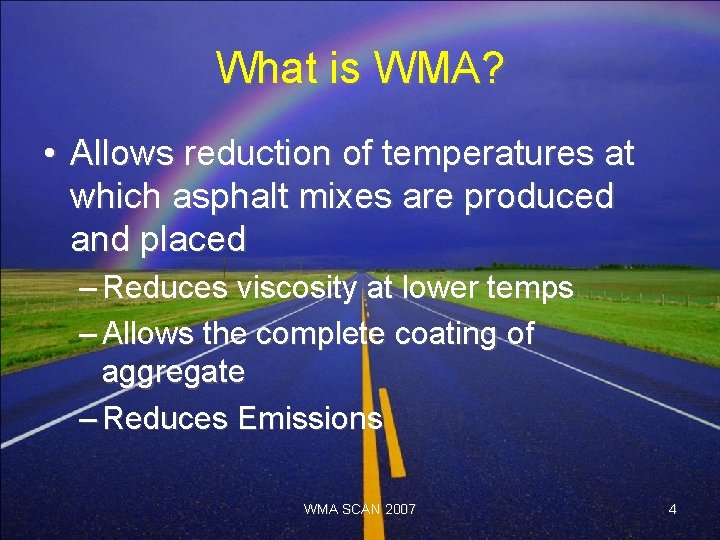 What is WMA?

• Allows reduction of temperatures at which asphalt mixes are produced and placed
– Reduces viscosity at lower temps
– Allows the complete coating of aggregate
– Reduces Emissions

WMA SCAN 2007

4